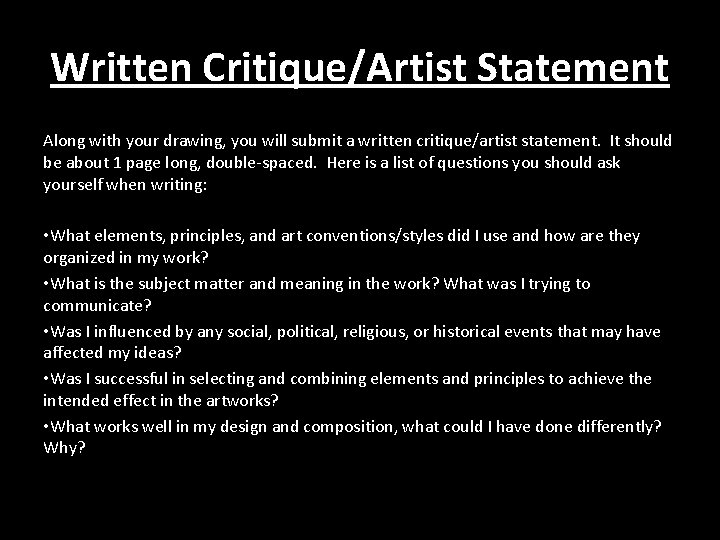 Written Critique/Artist Statement

Along with your drawing, you will submit a written critique/artist statement. It should be about 1 page long, double-spaced. Here is a list of questions you should ask yourself when writing:

•What elements, principles, and art conventions/styles did I use and how are they organized in my work?
•What is the subject matter and meaning in the work? What was I trying to communicate?
•Was I influenced by any social, political, religious, or historical events that may have affected my ideas?
•Was I successful in selecting and combining elements and principles to achieve the intended effect in the artworks?
•What works well in my design and composition, what could I have done differently? Why?